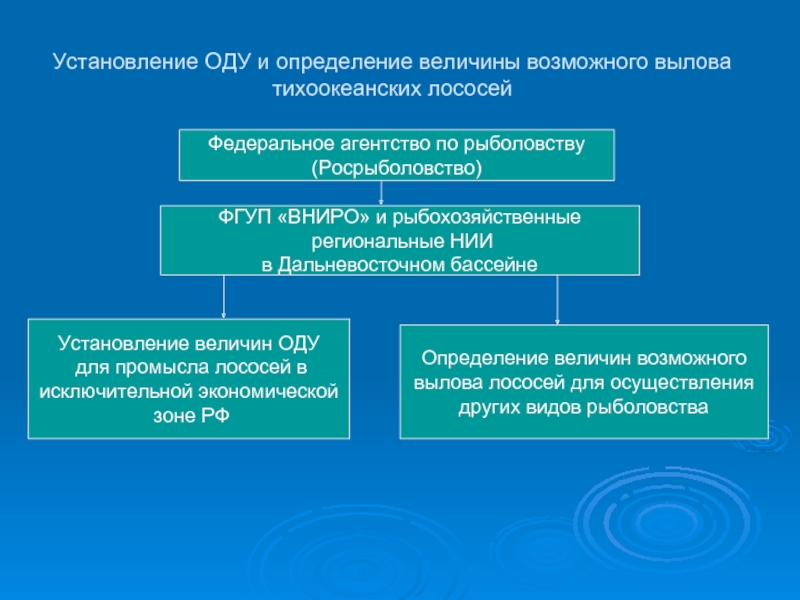 Установление ОДУ и определение величины возможного вылова тихоокеанских лососей

Федеральное агентство по рыболовству (Росрыболовство)

ФГУП «ВНИРО» и рыбохозяйственные региональные НИИ в Дальневосточном бассейне

Установление величин ОДУ для промысла лососей в исключительной экономической зоне РФ

Определение величин возможного вылова лососей для осуществления других видов рыболовства